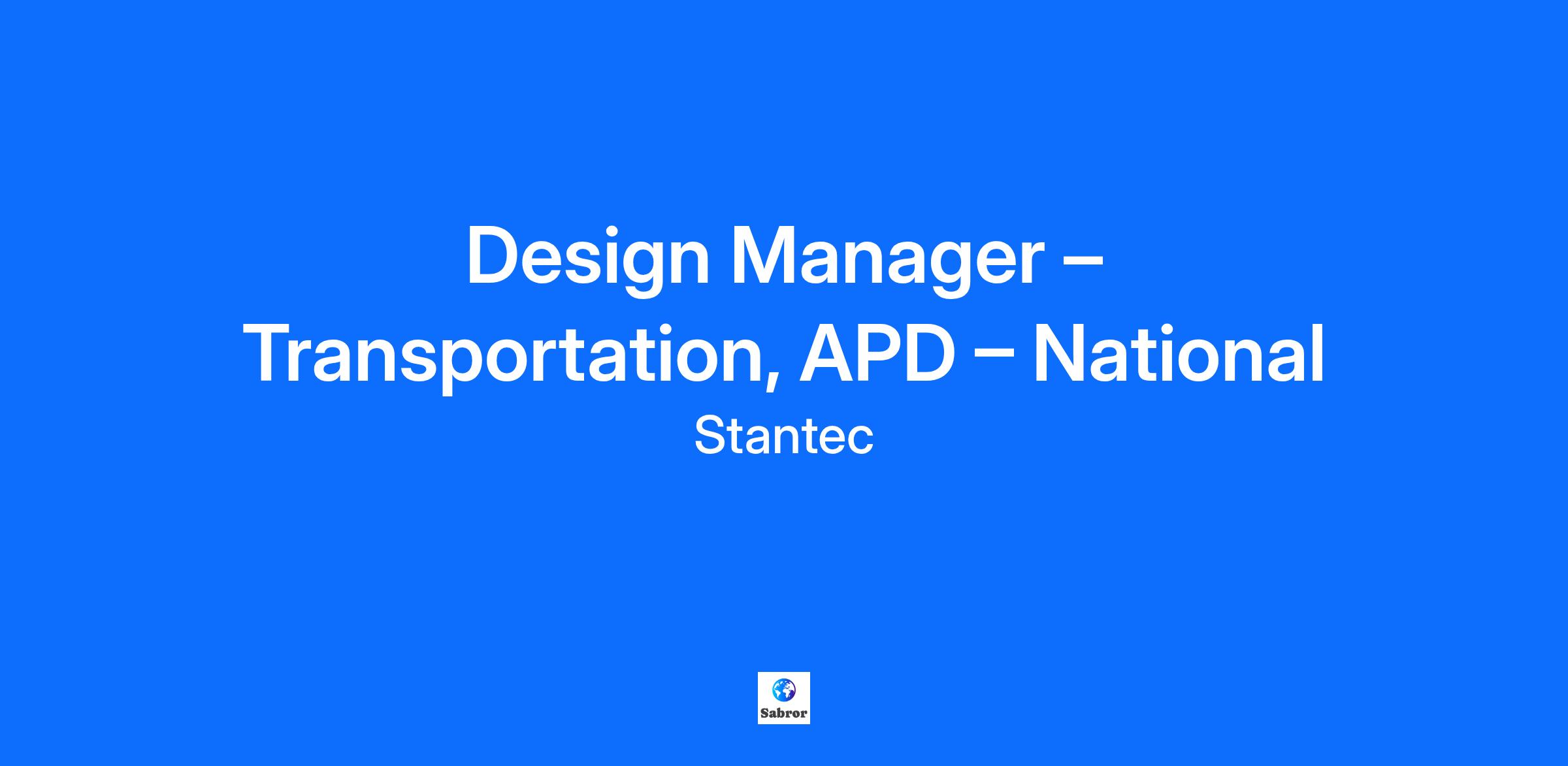 Design Manager – Transportation, APD – National

Stantec

Sabror